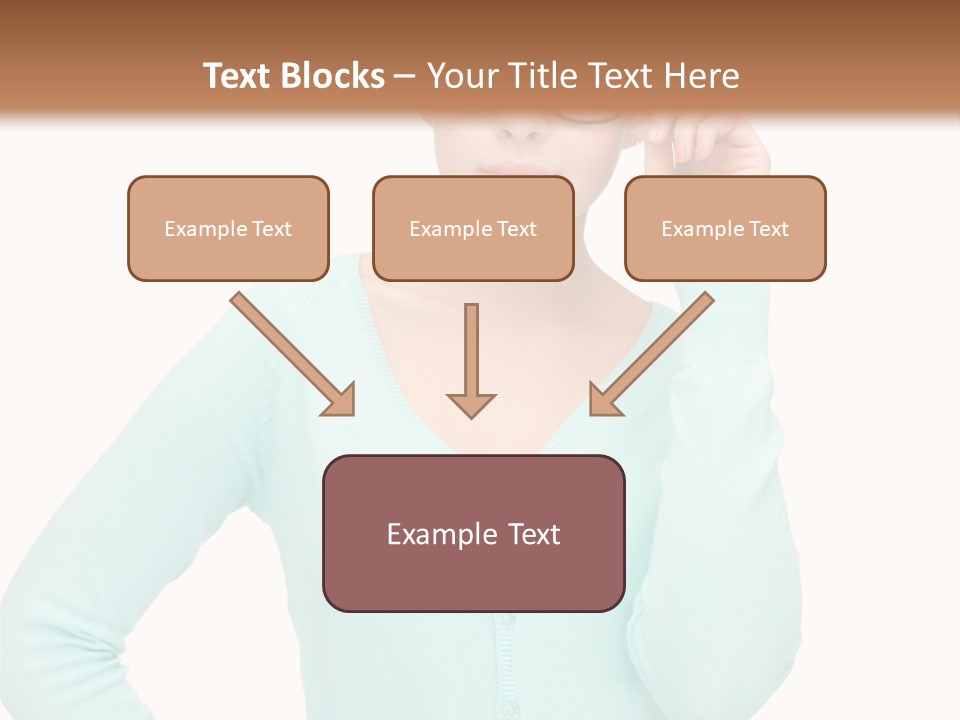 Text Blocks – Your Title Text Here

Example Text

Example Text

Example Text

Example Text